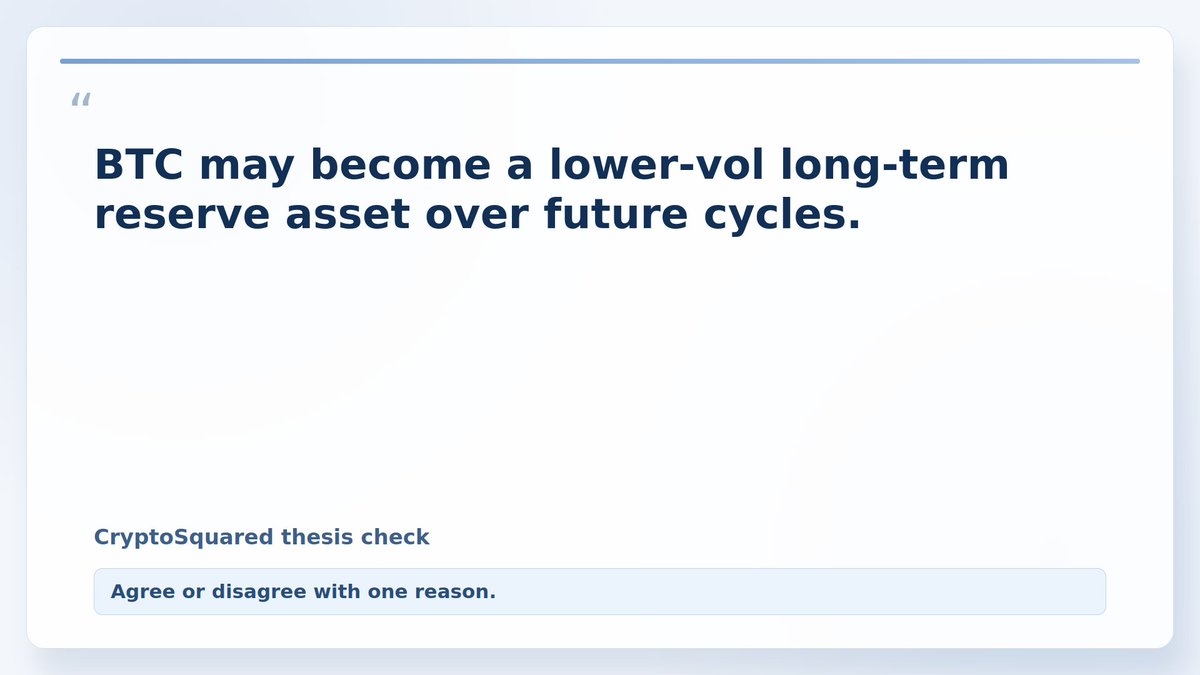 “

BTC may become a lower-vol long-term reserve asset over future cycles.

CryptoSquared thesis check

Agree or disagree with one reason.